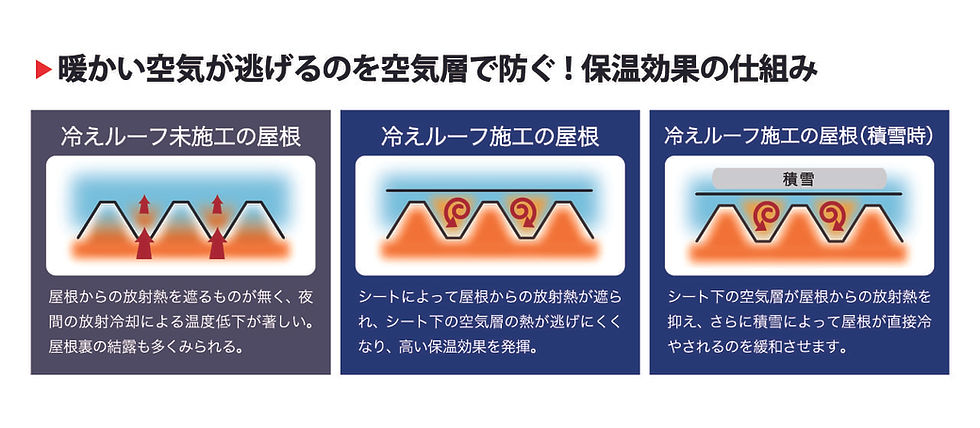 ▶暖かい空気が逃げるのを空気層で防ぐ！保温効果の仕組み

冷えルーフ未施工の屋根

屋根からの放射熱を遮るものが無く、夜間の放射冷却による温度低下が著しい。屋根裏の結露も多くみられる。

冷えルーフ施工の屋根

シートによって屋根からの放射熱が遮られ、シート下の空気層の熱が逃げにくくなり、高い保温効果を発揮。

冷えルーフ施工の屋根（積雪時）

積雪

シート下の空気層が屋根からの放射熱を抑え、さらに積雪によって屋根が直接冷やされるのを緩和させます。